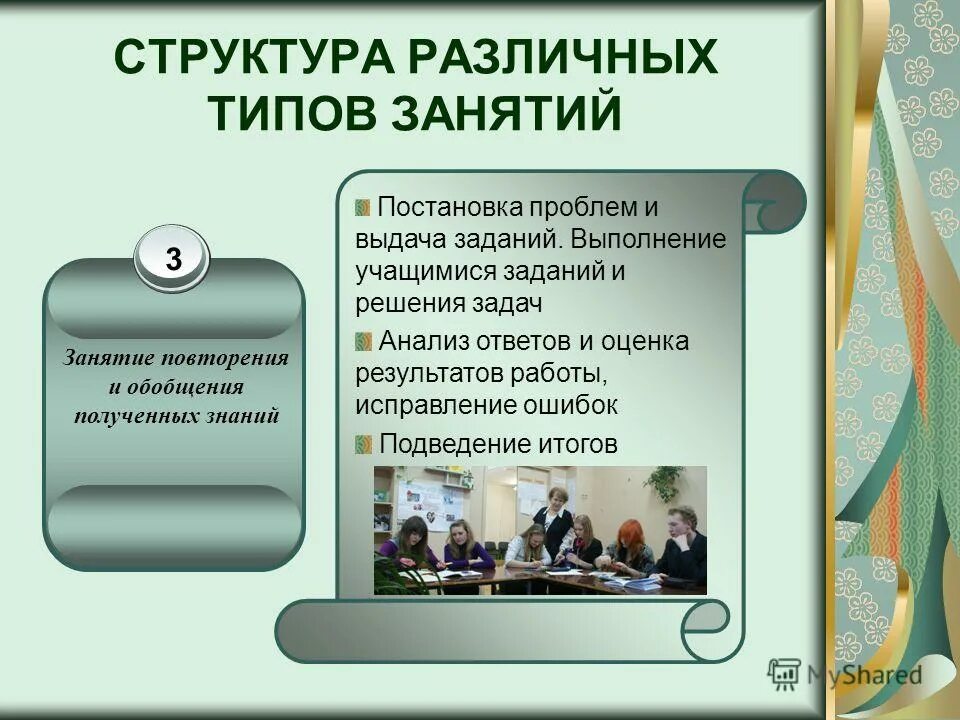 СТРУКТУРА РАЗЛИЧНЫХ ТИПОВ ЗАНЯТИЙ

3

Занятие повторения и обобщения полученных знаний

Постановка проблем и выдача заданий. Выполнение учащимися заданий и решения задач

Анализ ответов и оценка результатов работы, исправление ошибок

Подведение итогов

MyShared